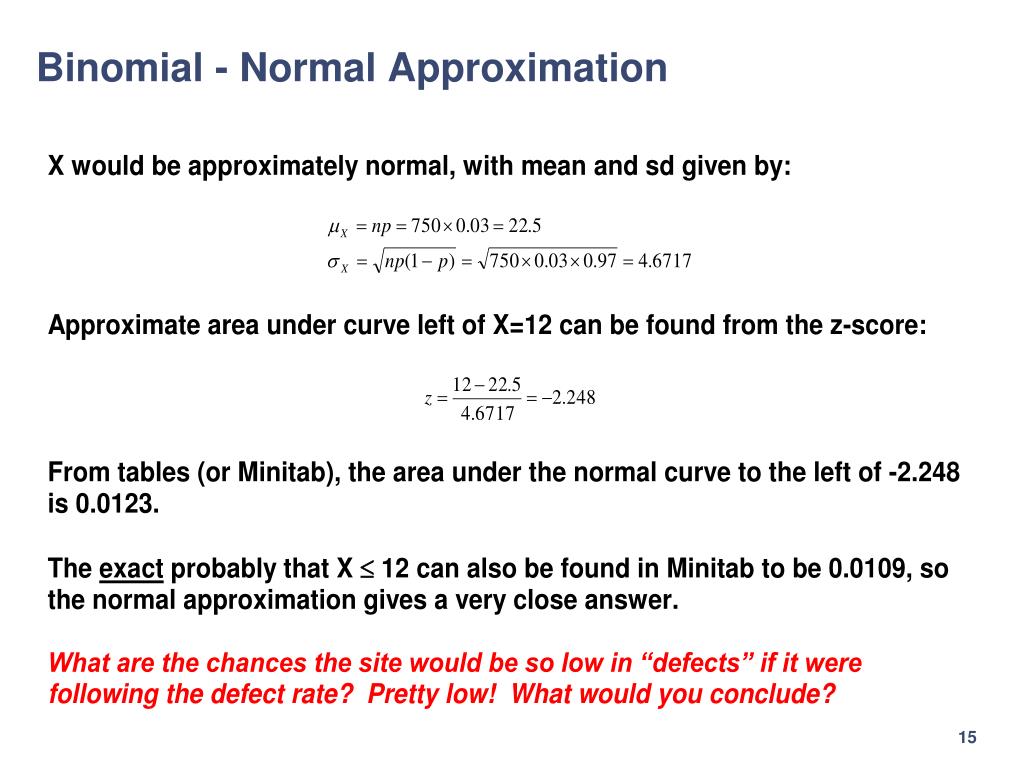 Binomial - Normal Approximation

X would be approximately normal, with mean and sd given by:

$\mu_X = np = 750 \times 0.03 = 22.5$
$\sigma_X = \sqrt{np(1-p)} = \sqrt{750 \times 0.03 \times 0.97} = 4.6717$

Approximate area under curve left of X=12 can be found from the z-score:

$z = \frac{12 - 22.5}{4.6717} = -2.248$

From tables (or Minitab), the area under the normal curve to the left of -2.248 is 0.0123.

The exact probably that X $\leq$ 12 can also be found in Minitab to be 0.0109, so the normal approximation gives a very close answer.

What are the chances the site would be so low in “defects” if it were following the defect rate? Pretty low! What would you conclude?

15